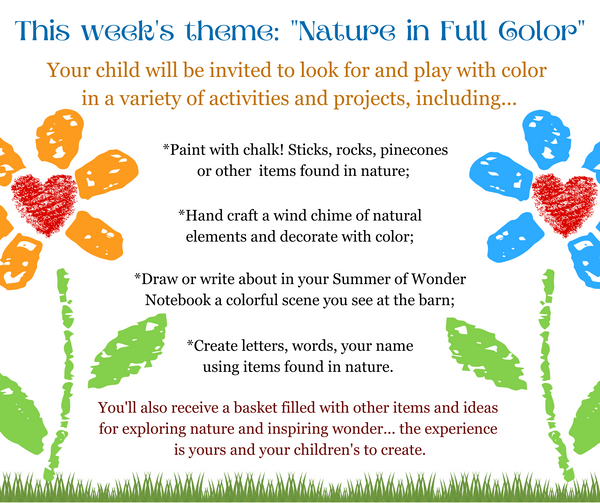 This week's theme: "Nature in Full Color"

Your child will be invited to look for and play with color in a variety of activities and projects, including...

*Paint with chalk! Sticks, rocks, pinecones or other items found in nature;

*Hand craft a wind chime of natural elements and decorate with color;

*Draw or write about in your Summer of Wonder Notebook a colorful scene you see at the barn;

*Create letters, words, your name using items found in nature.

You'll also receive a basket filled with other items and ideas for exploring nature and inspiring wonder... the experience is yours and your children's to create.